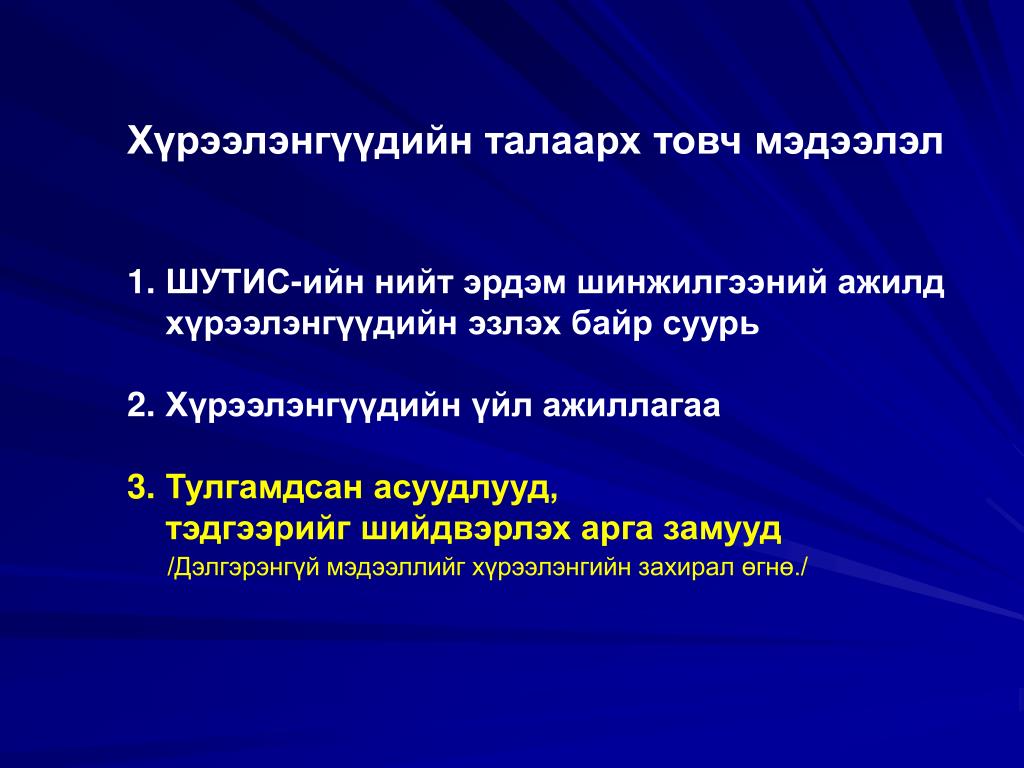 Хүрээлэнгүүдийн талаарх товч мэдээлэл

1. ШУТИС-ийн нийт эрдэм шинжилгээний ажилд хүрээлэнгүүдийн эзлэх байр суурь

2. Хүрээлэнгүүдийн үйл ажиллагаа

3. Тулгамдсан асуудлууд, тэдгээрийг шийдвэрлэх арга замууд
/Дэлгэрэнгүй мэдээллийг хүрээлэнгийн захирал өгнө./